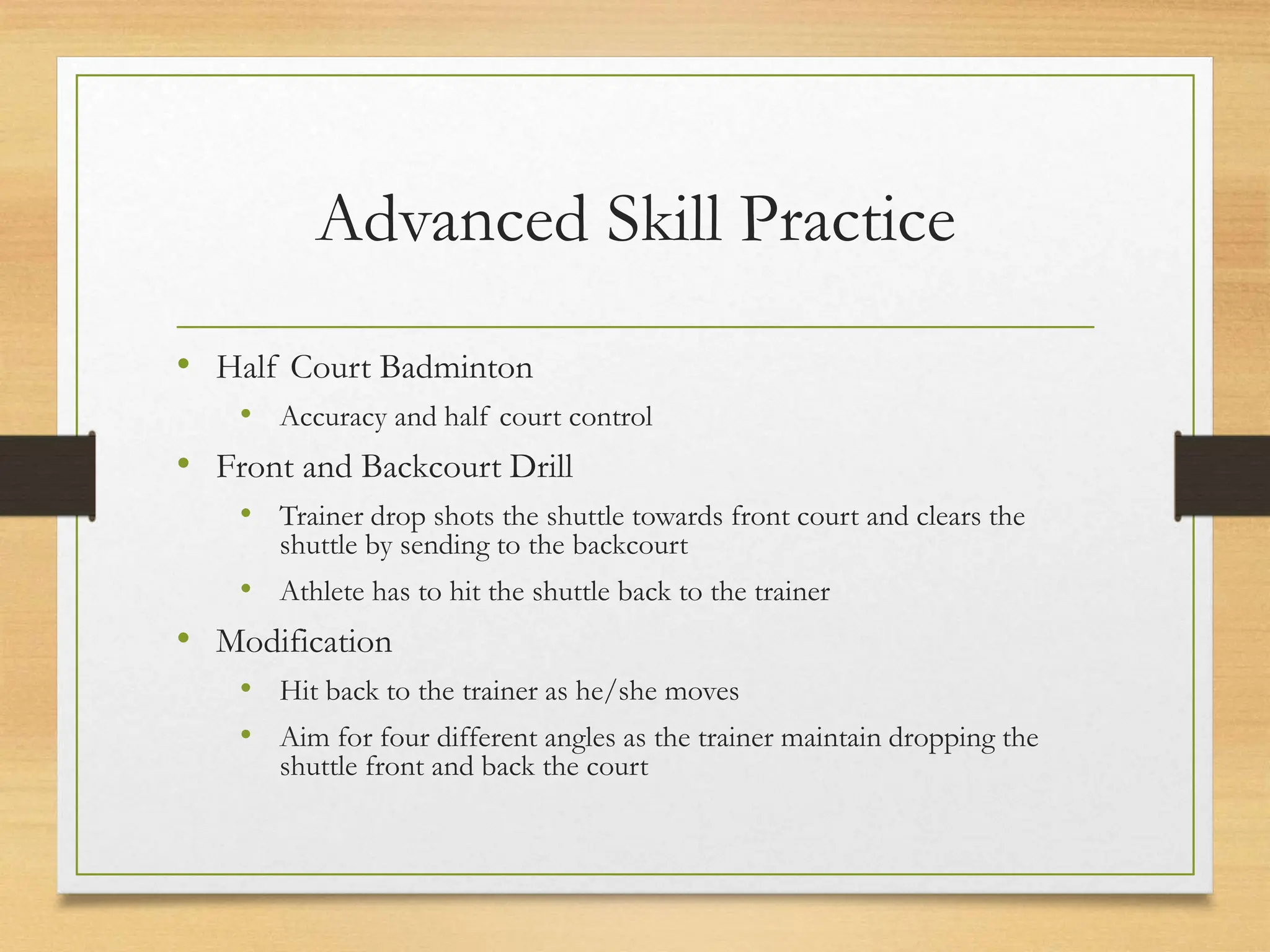 Advanced Skill Practice

• Half Court Badminton
  • Accuracy and half court control
• Front and Backcourt Drill
  • Trainer drop shots the shuttle towards front court and clears the shuttle by sending to the backcourt
  • Athlete has to hit the shuttle back to the trainer
• Modification
  • Hit back to the trainer as he/she moves
  • Aim for four different angles as the trainer maintain dropping the shuttle front and back the court